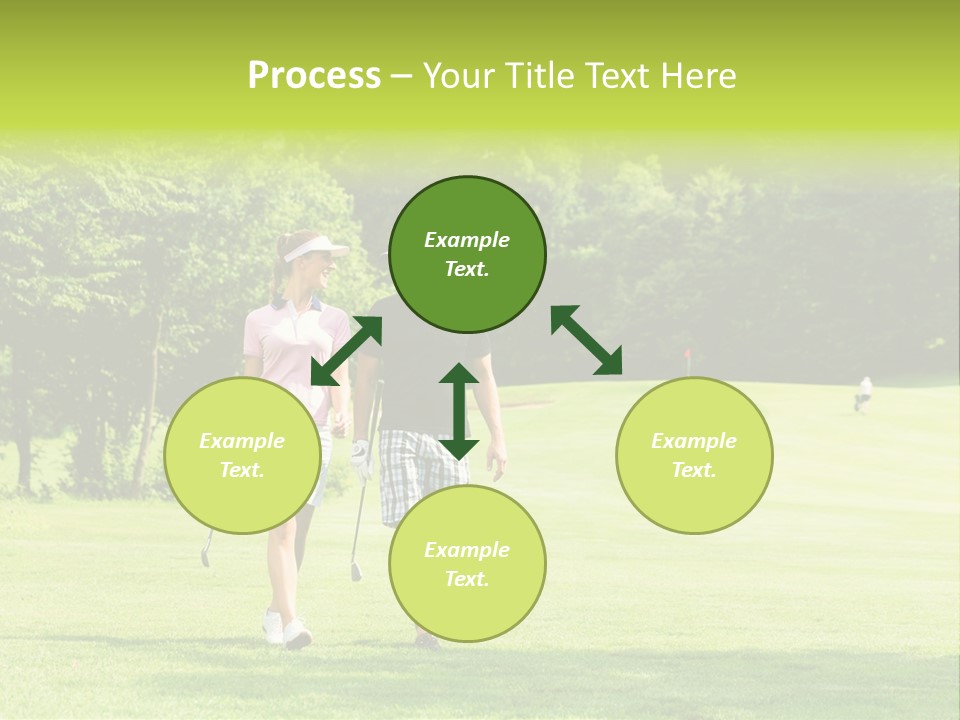 Process – Your Title Text Here

Example Text.

Example Text.

Example Text.

Example Text.